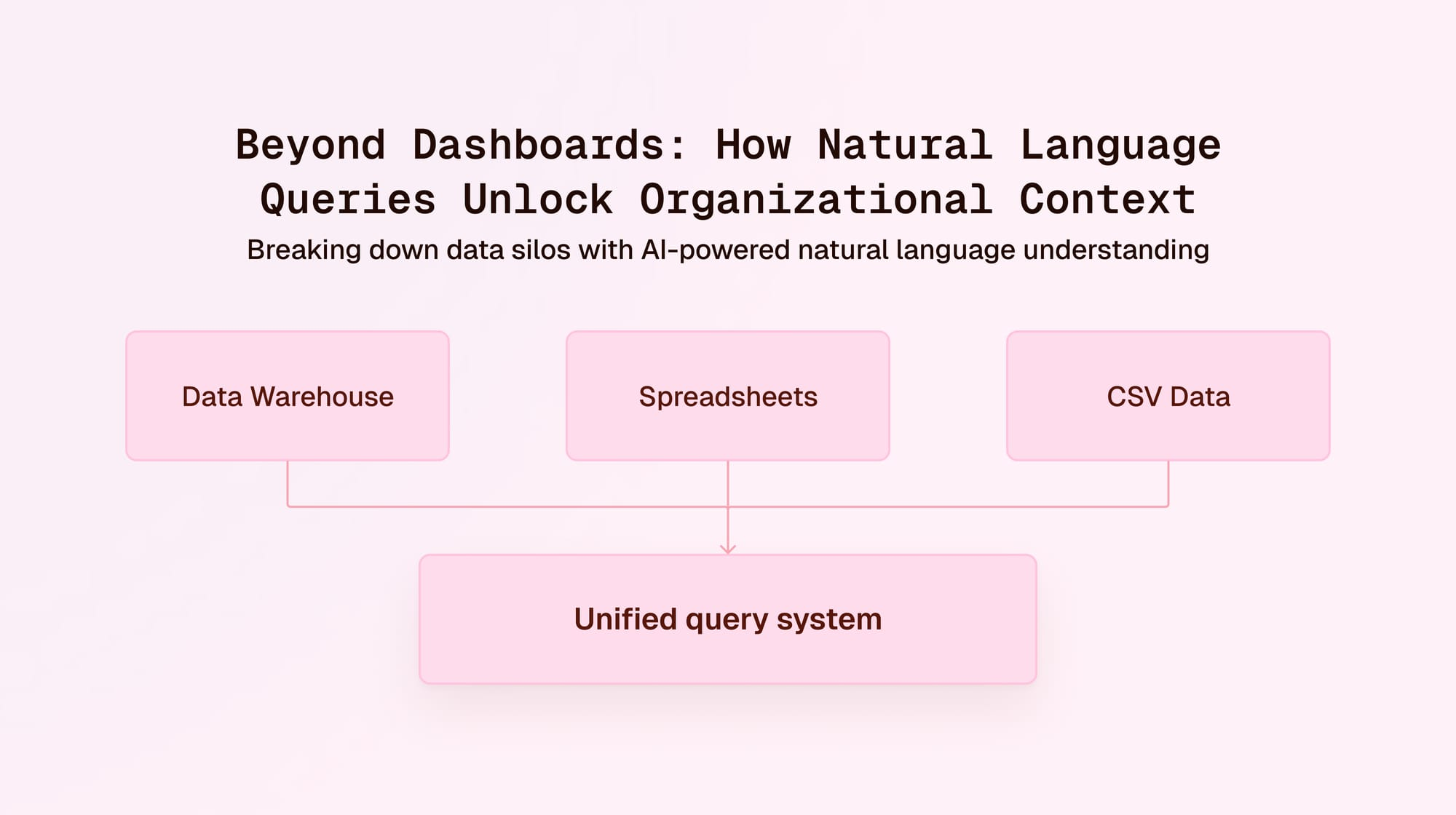 Beyond Dashboards: How Natural Language Queries Unlock Organizational Context

Breaking down data silos with AI-powered natural language understanding

Data Warehouse

Spreadsheets

CSV Data

Unified query system